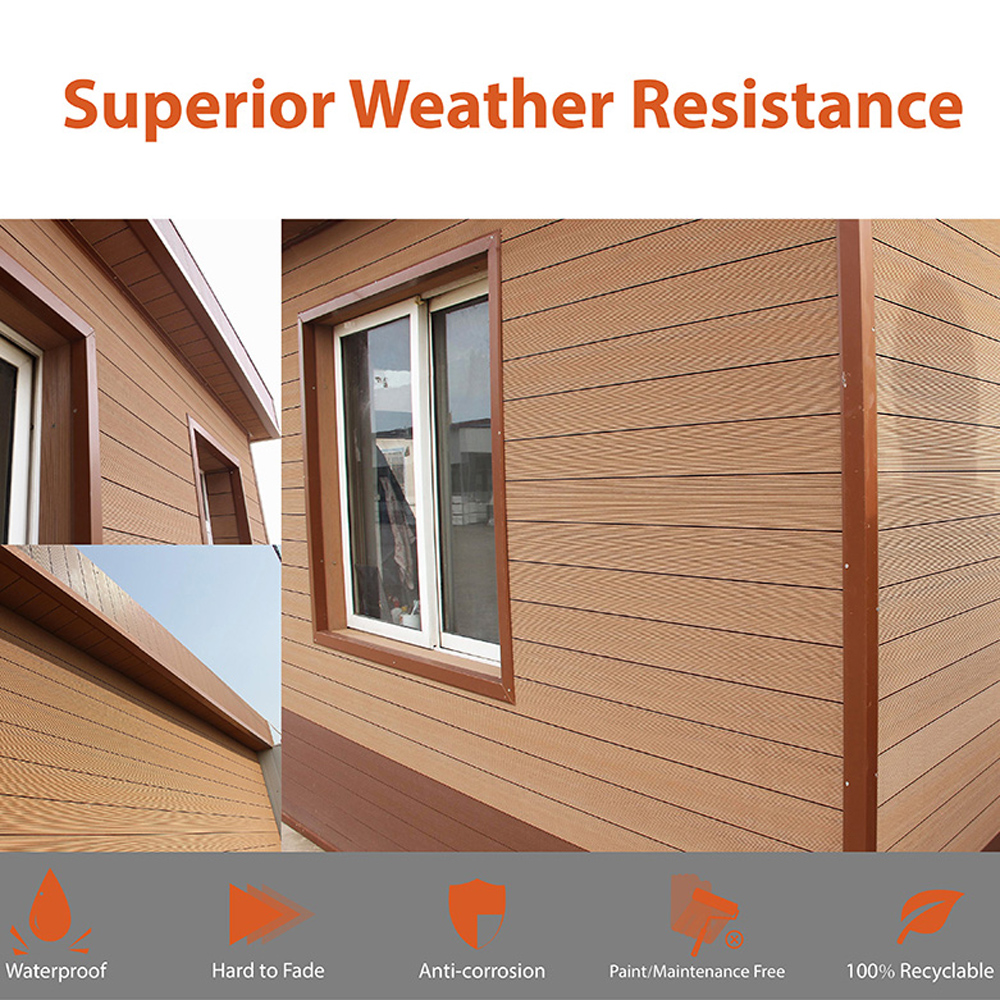 Superior Weather Resistance

Waterproof

Hard to Fade

Anti-corrosion

Paint/Maintenance Free

100% Recyclable